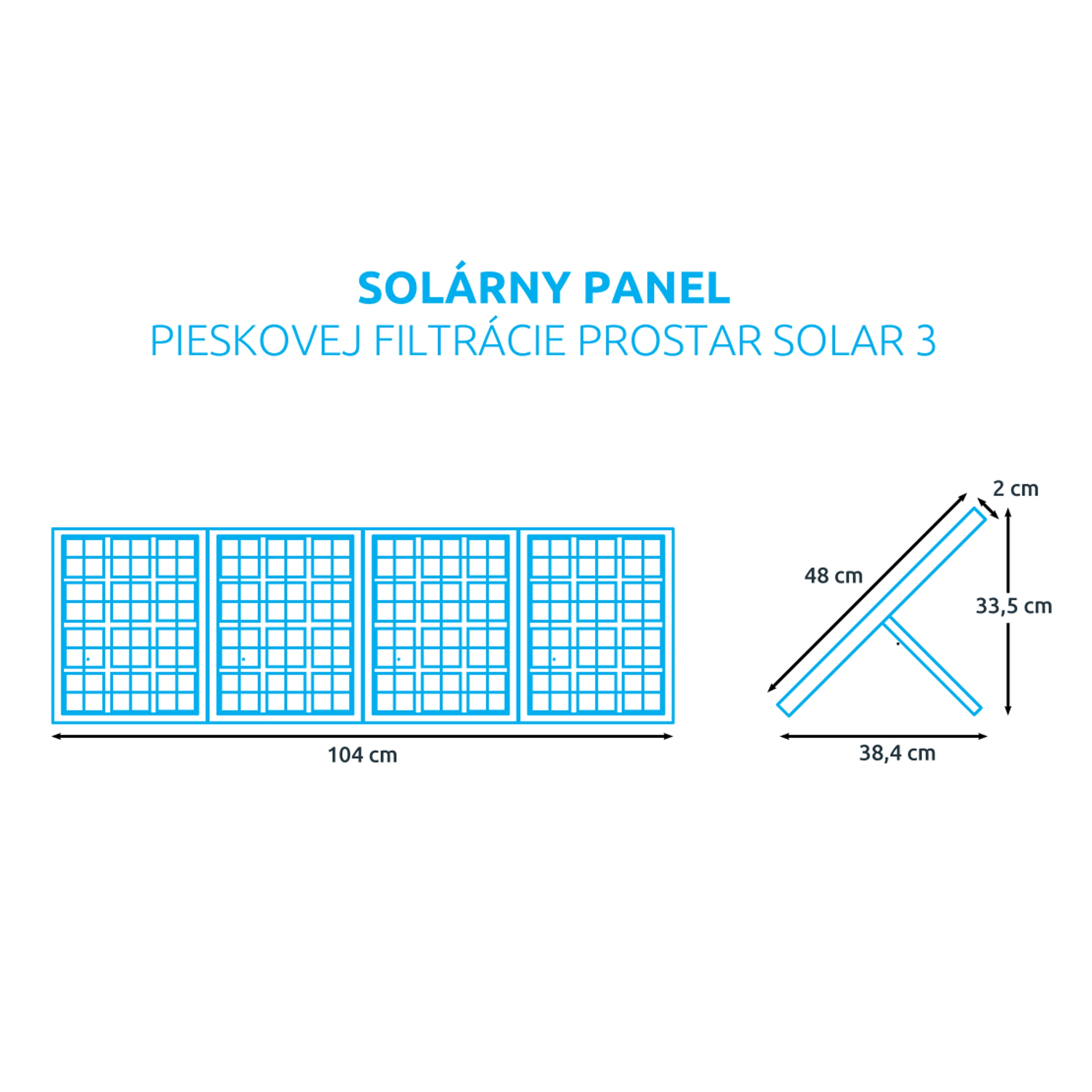 SOLÁRNY PANEL
PIESKOVEJ FILTRÁCIE PROSTAR SOLAR 3

104 cm

2 cm

48 cm

33,5 cm

38,4 cm